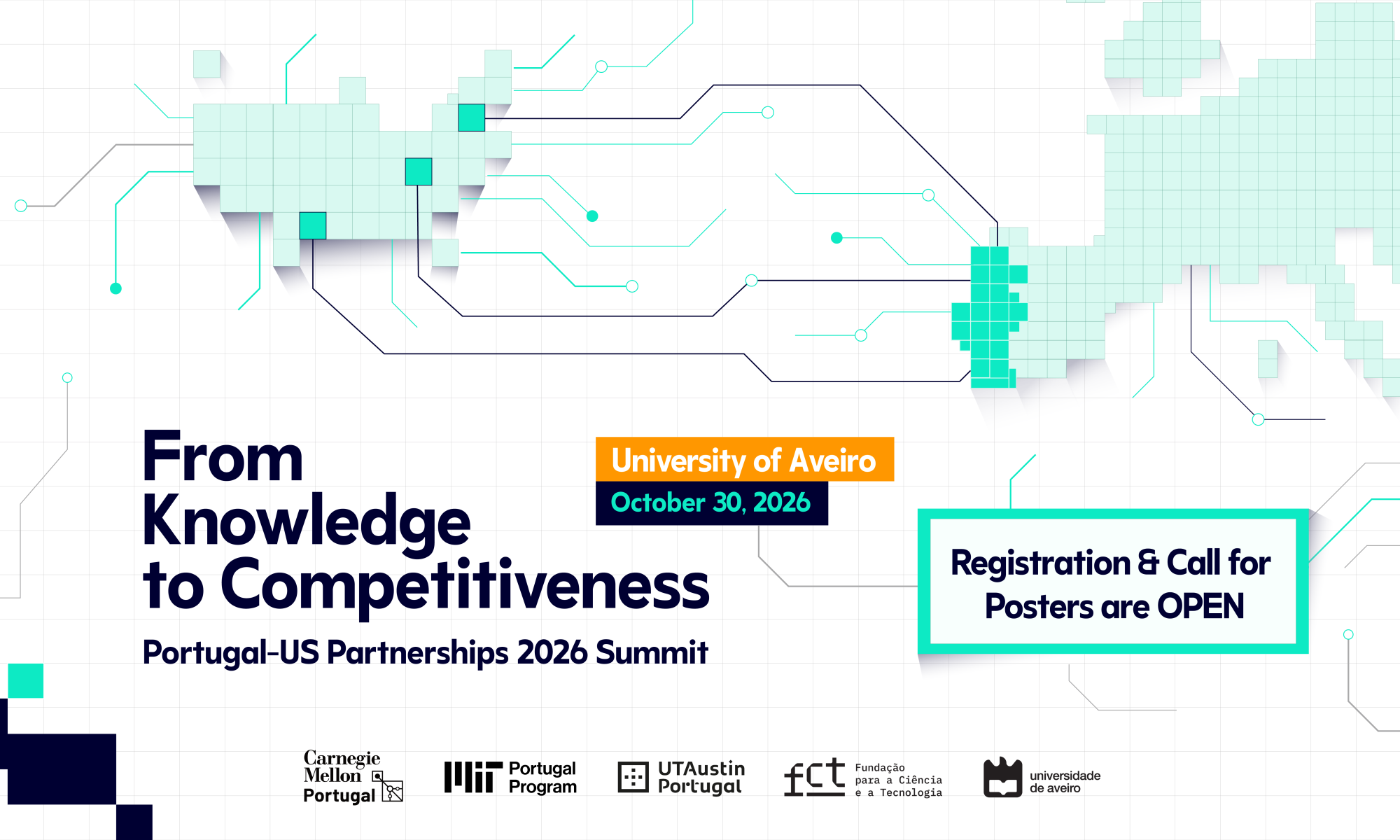 From Knowledge to Competitiveness

Portugal-US Partnerships 2026 Summit

University of Aveiro

October 30, 2026

Registration & Call for Posters are OPEN

Carnegie Mellon Portugal

MIT Portugal Program

UTAustin Portugal

fct Fundação para a Ciência e a Tecnologia

universidade de aveiro